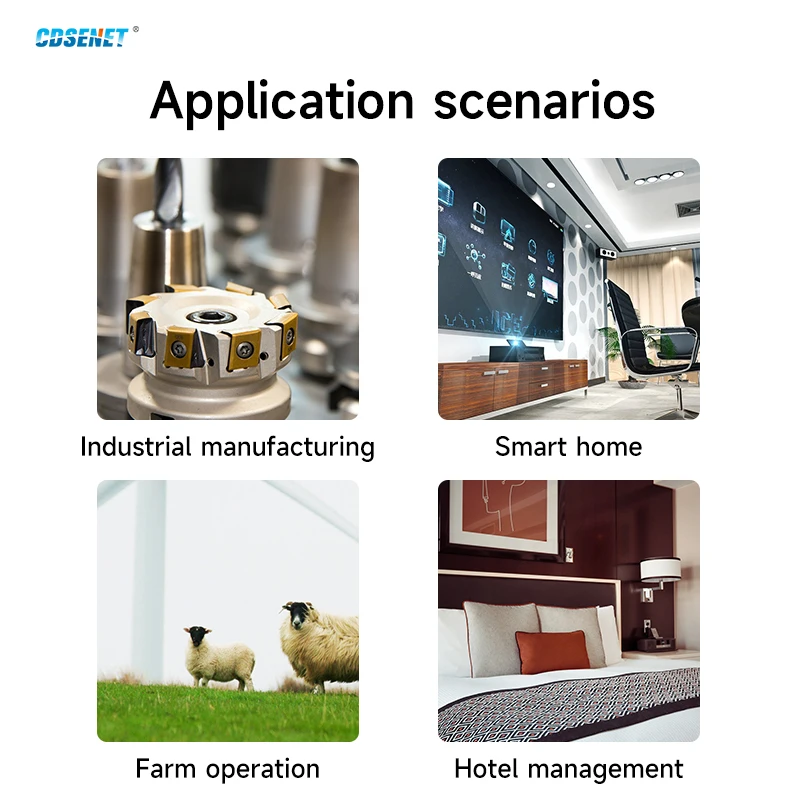 CDSENET®

Application scenarios

Industrial manufacturing

Smart home

Farm operation

Hotel management